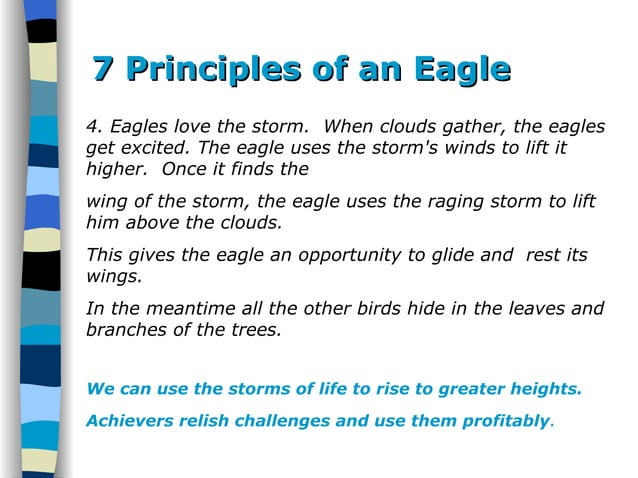 7 Principles of an Eagle

4. Eagles love the storm. When clouds gather, the eagles get excited. The eagle uses the storm's winds to lift it higher. Once it finds the

wing of the storm, the eagle uses the raging storm to lift him above the clouds.

This gives the eagle an opportunity to glide and rest its wings.

In the meantime all the other birds hide in the leaves and branches of the trees.

We can use the storms of life to rise to greater heights.

Achievers relish challenges and use them profitably.